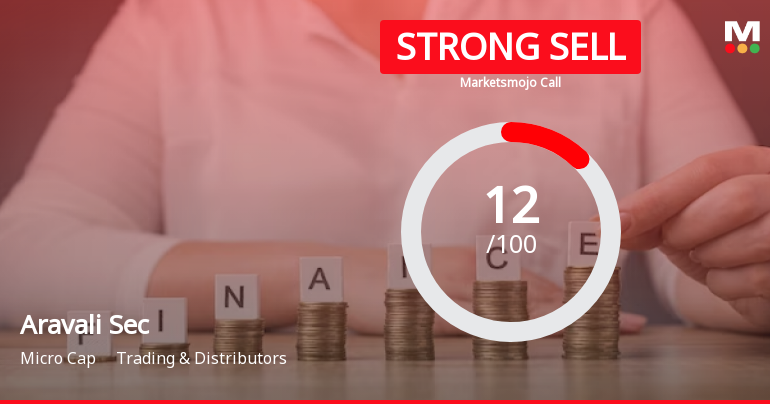 STRONG SELL
Marketsmojo Call

M

12
/100

F I N A N C E

Aravali Sec
Micro Cap Trading & Distributors